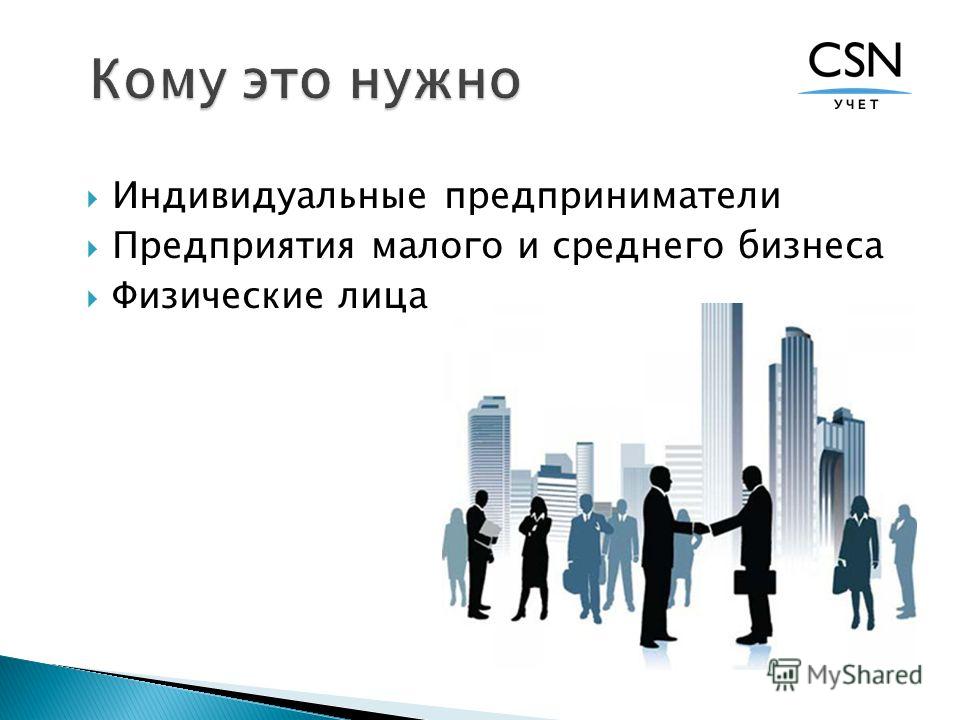 Кому это нужно

CSN
УЧЕТ

Индивидуальные предприниматели
Предприятия малого и среднего бизнеса
Физические лица

MyShared